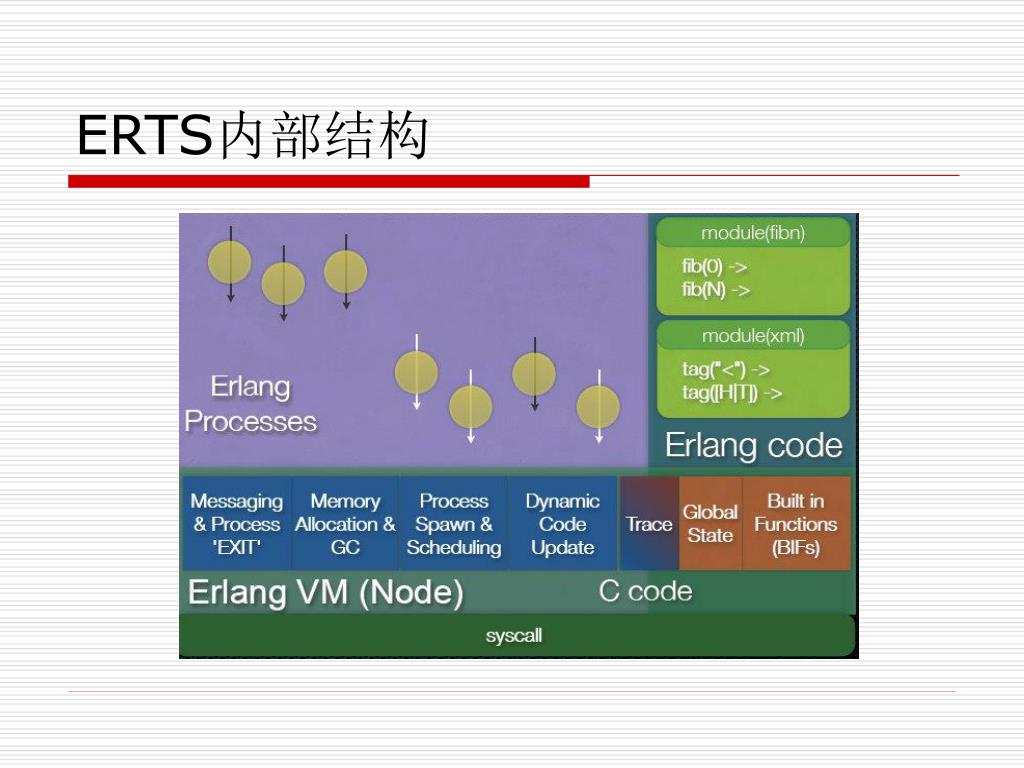 ERTS内部结构

Erlang Processes

module(fibn)
fib(0) ->
fib(N) ->

module(xml)
tag("<") ->
tag([H|T]) ->

Erlang code

Messaging & Process 'EXIT'

Memory Allocation & GC

Process Spawn & Scheduling

Dynamic Code Update

Trace

Global State

Built in Functions (BIFs)

Erlang VM (Node)

C code

syscall